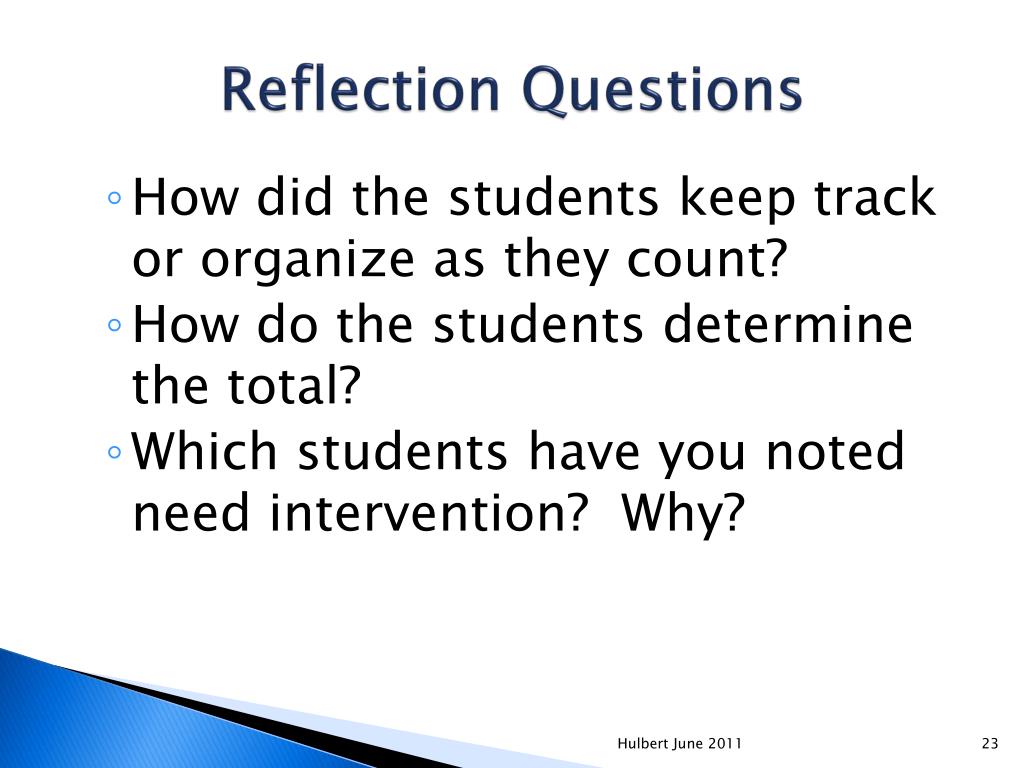 Reflection Questions

◦ How did the students keep track or organize as they count?
◦ How do the students determine the total?
◦ Which students have you noted need intervention?  Why?

Hulbert June 2011

23